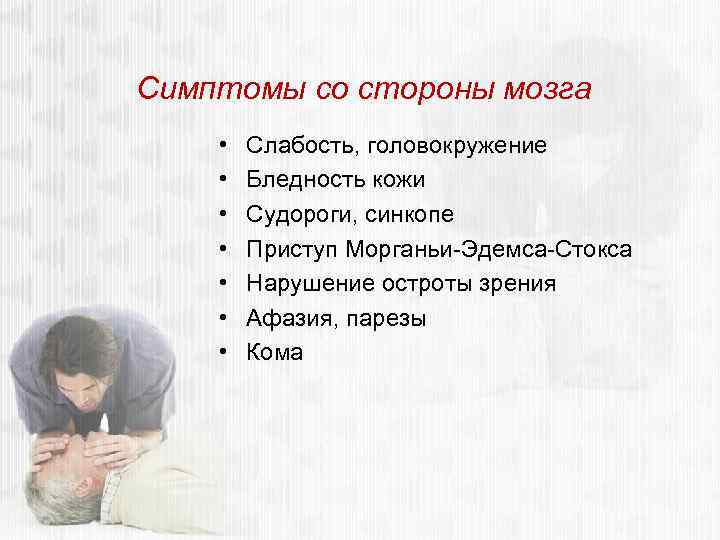 Симптомы со стороны мозга

• Слабость, головокружение
• Бледность кожи
• Судороги, синкопе
• Приступ Морганьи-Эдемса-Стокса
• Нарушение остроты зрения
• Афазия, парезы
• Кома